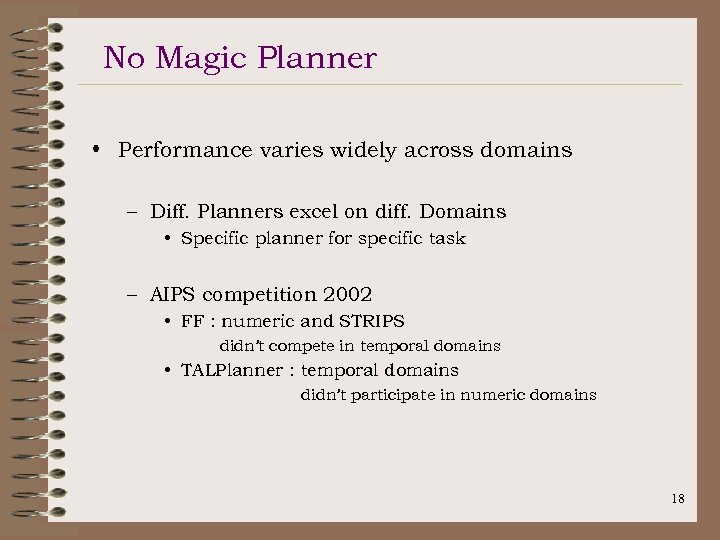 No Magic Planner

• Performance varies widely across domains

– Diff. Planners excel on diff. Domains
• Specific planner for specific task

– AIPS competition 2002
• FF : numeric and STRIPS
didn't compete in temporal domains
• TALPlanner : temporal domains
didn't participate in numeric domains

18